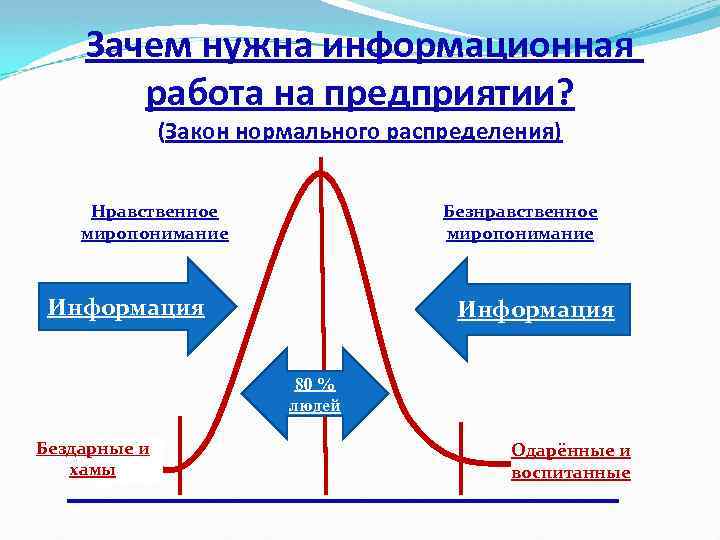 Зачем нужна информационная работа на предприятии?
(Закон нормального распределения)

Нравственное миропонимание

Безнравственное миропонимание

Информация

Информация

80 % людей

Бездарные и хамы

Одарённые и воспитанные